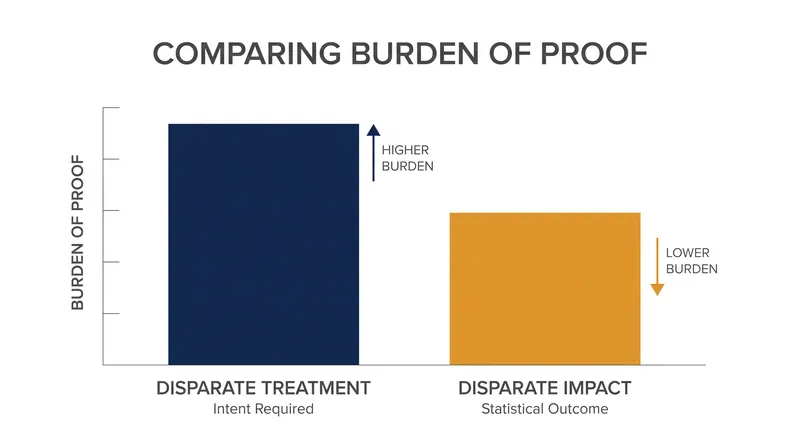 COMPARING BURDEN OF PROOF

BURDEN OF PROOF

HIGHER BURDEN

LOWER BURDEN

DISPARATE TREATMENT
Intent Required

DISPARATE IMPACT
Statistical Outcome